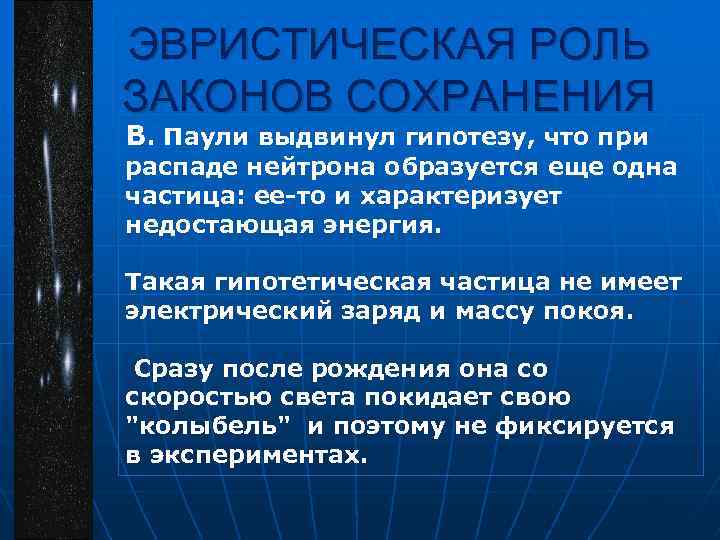 ЭВРИСТИЧЕСКАЯ РОЛЬ ЗАКОНОВ СОХРАНЕНИЯ

В. Паули выдвинул гипотезу, что при распаде нейтрона образуется еще одна частица: ее-то и характеризует недостающая энергия.

Такая гипотетическая частица не имеет электрический заряд и массу покоя.

Сразу после рождения она со скоростью света покидает свою "колыбель" и поэтому не фиксируется в экспериментах.